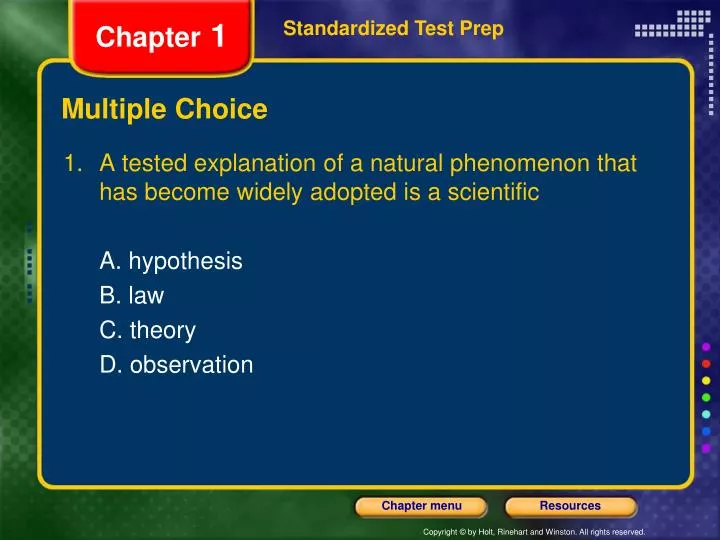 Chapter 1

Standardized Test Prep

Multiple Choice

1. A tested explanation of a natural phenomenon that has become widely adopted is a scientific

A. hypothesis
B. law
C. theory
D. observation

Chapter menu

Resources

Copyright © by Holt, Rinehart and Winston. All rights reserved.